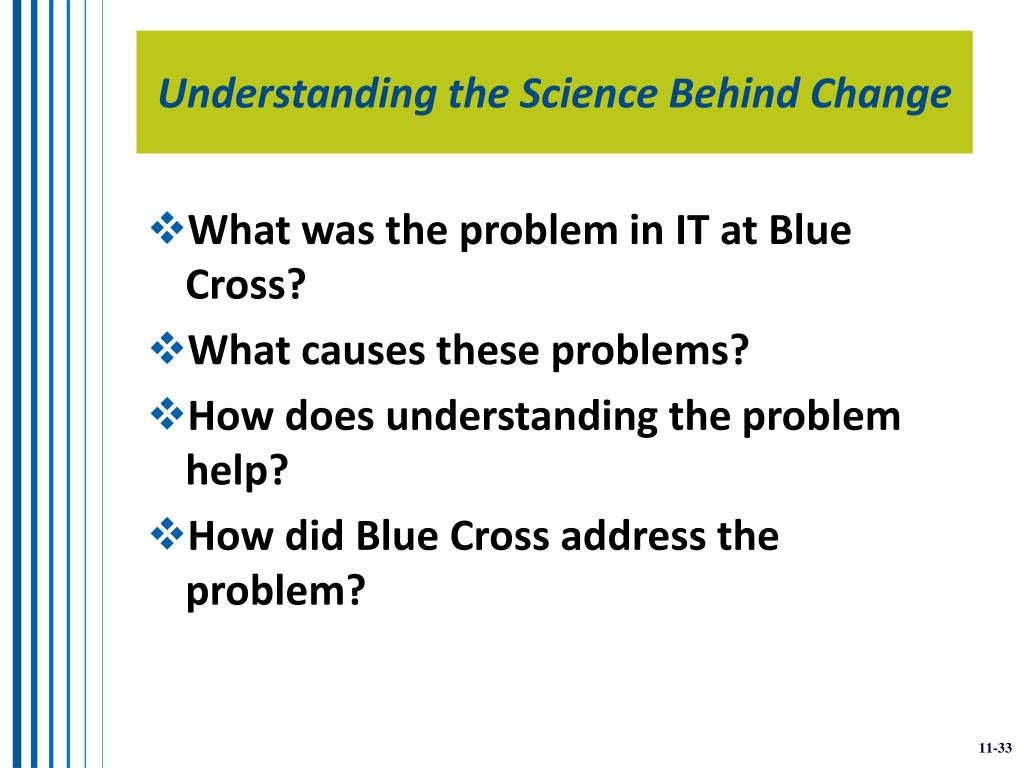 Understanding the Science Behind Change

❖What was the problem in IT at Blue Cross?
❖What causes these problems?
❖How does understanding the problem help?
❖How did Blue Cross address the problem?

11-33